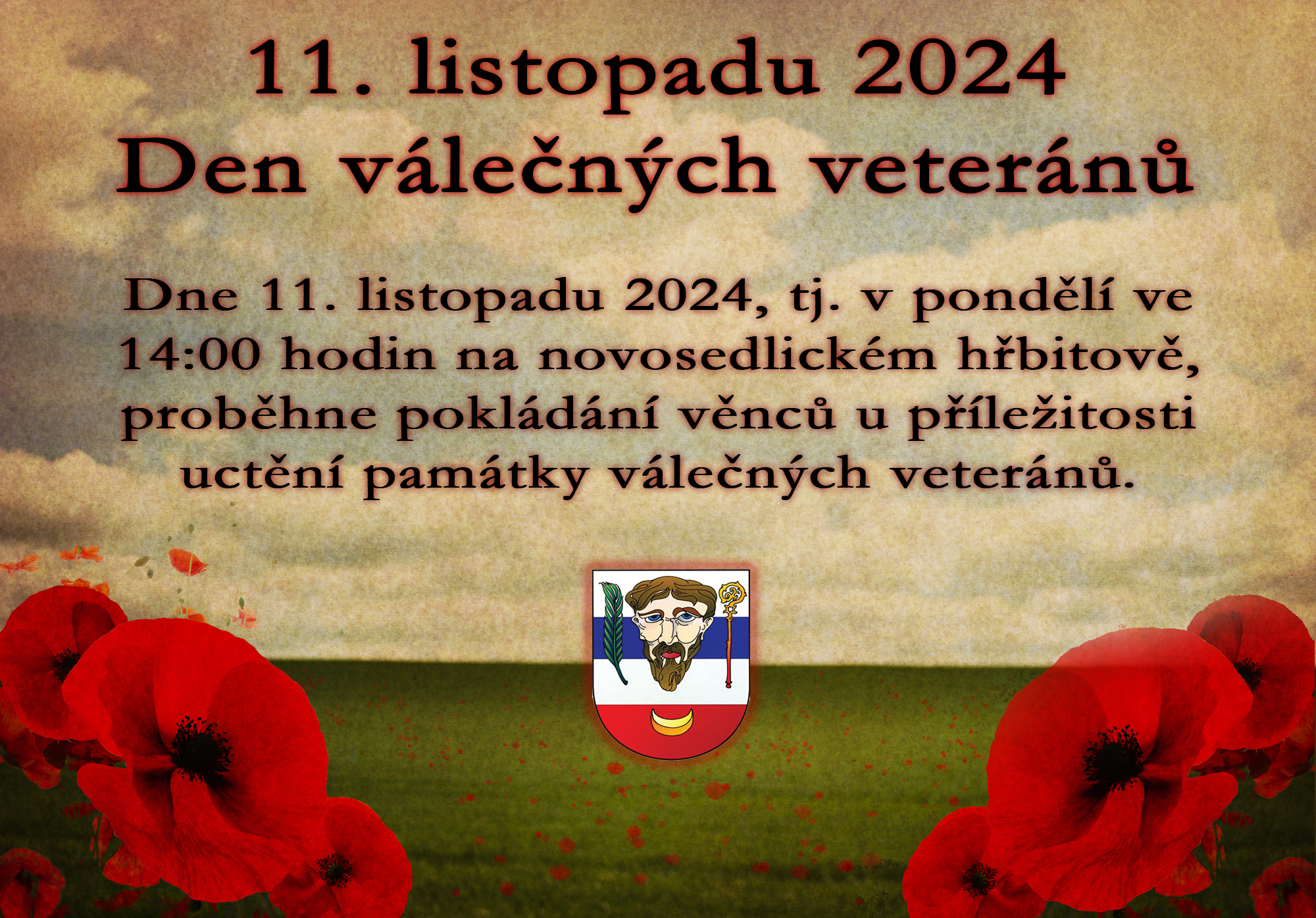 11. listopadu 2024
Den válečných veteránů

Dne 11. listopadu 2024, tj. v pondělí ve 14:00 hodin na novosedlickém hřbitově, proběhne pokládání věnců u příležitosti uctění památky válečných veteránů.